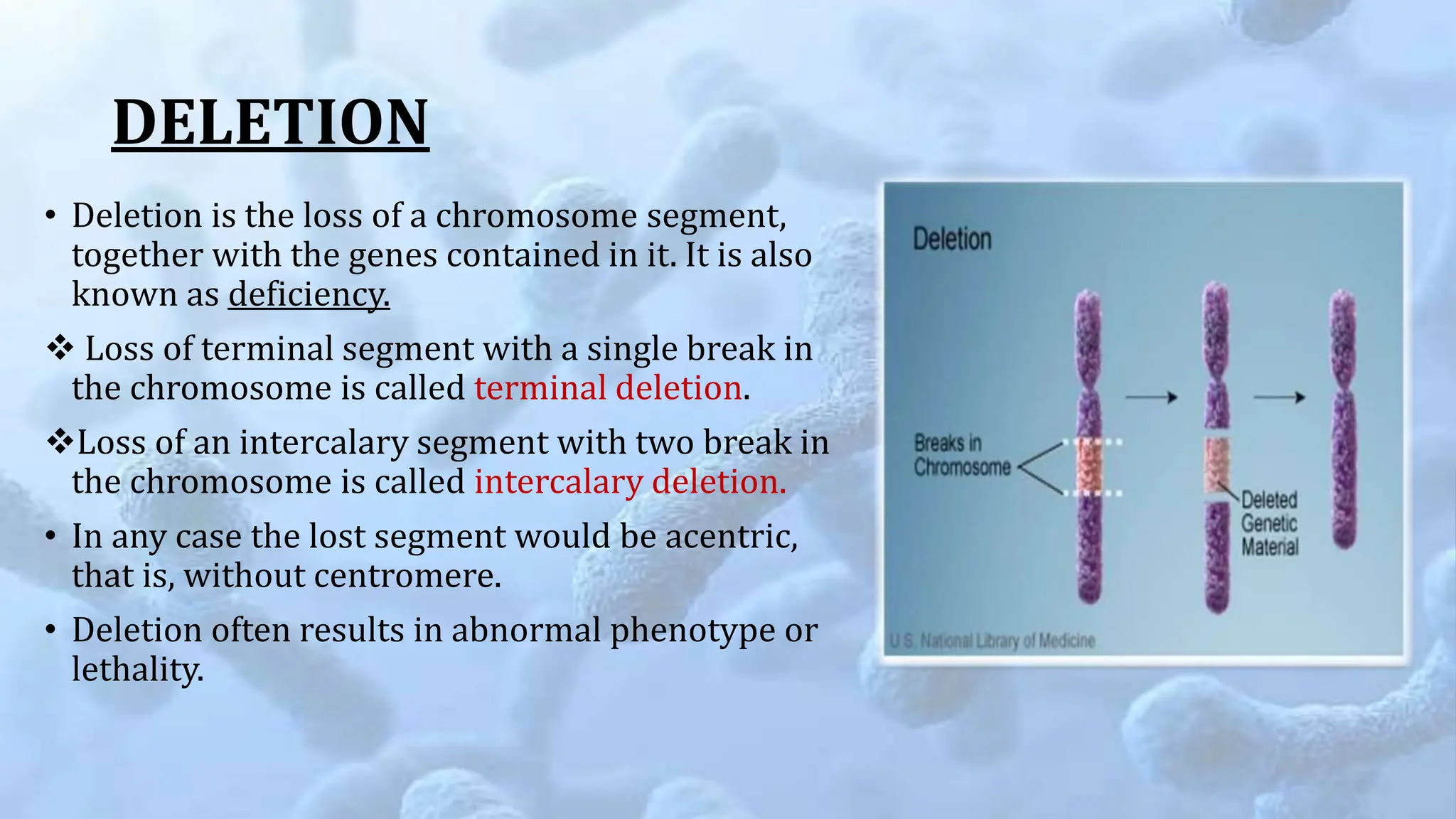 DELETION

• Deletion is the loss of a chromosome segment, together with the genes contained in it. It is also known as deficiency.

❖ Loss of terminal segment with a single break in the chromosome is called terminal deletion.

❖Loss of an intercalary segment with two break in the chromosome is called intercalary deletion.

• In any case the lost segment would be acentric, that is, without centromere.

• Deletion often results in abnormal phenotype or lethality.

Deletion

Breaks in Chromosome

Deleted Genetic Material

U.S. National Library of Medicine